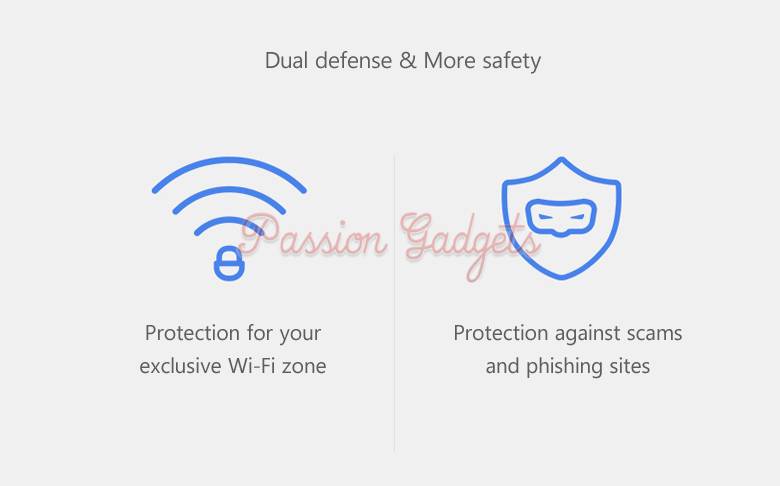 Dual defense & More safety

Passion Gadgets

Protection for your exclusive Wi-Fi zone

Protection against scams and phishing sites